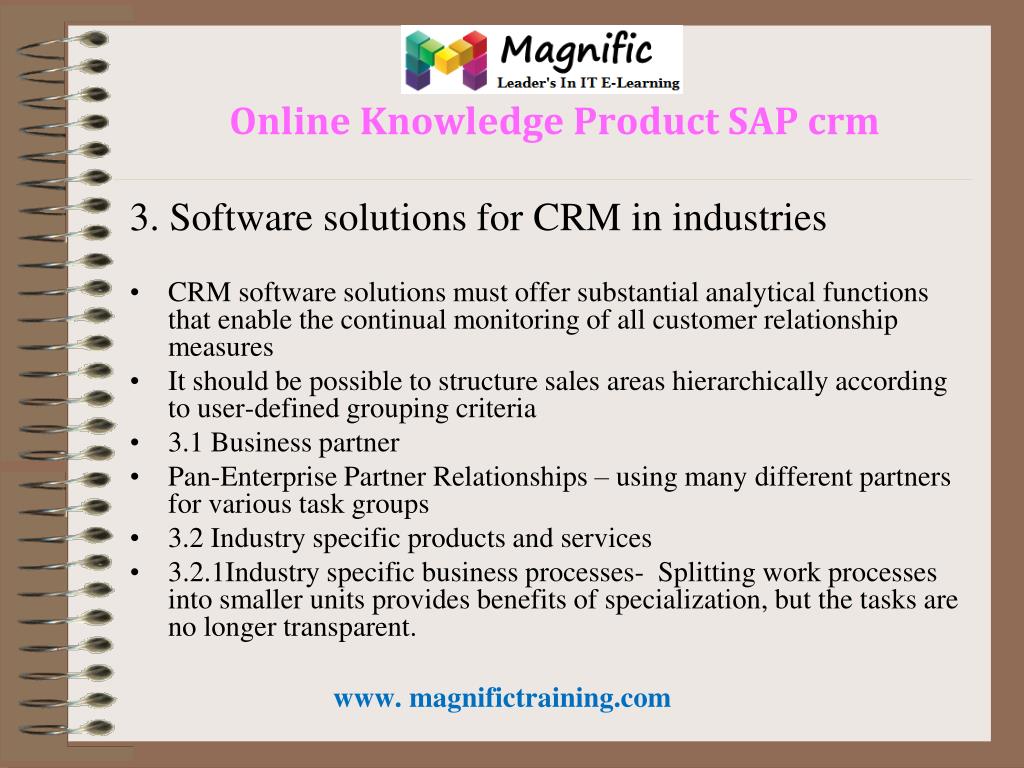 Magnific
Leader's In IT E-Learning

Online Knowledge Product SAP crm

3. Software solutions for CRM in industries

• CRM software solutions must offer substantial analytical functions that enable the continual monitoring of all customer relationship measures
• It should be possible to structure sales areas hierarchically according to user-defined grouping criteria
• 3.1 Business partner
• Pan-Enterprise Partner Relationships – using many different partners for various task groups
• 3.2 Industry specific products and services
• 3.2.1Industry specific business processes- Splitting work processes into smaller units provides benefits of specialization, but the tasks are no longer transparent.

www. magnifictraining.com